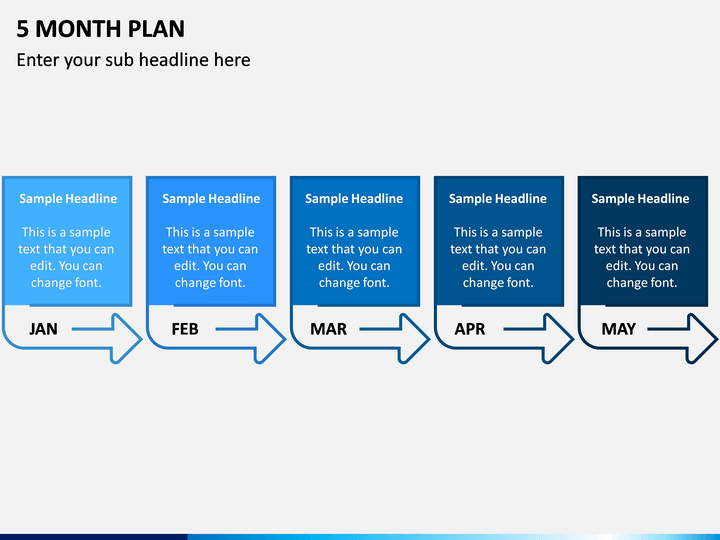 5 MONTH PLAN

Enter your sub headline here

Sample Headline

This is a sample text that you can edit. You can change font.

JAN

Sample Headline

This is a sample text that you can edit. You can change font.

FEB

Sample Headline

This is a sample text that you can edit. You can change font.

MAR

Sample Headline

This is a sample text that you can edit. You can change font.

APR

Sample Headline

This is a sample text that you can edit. You can change font.

MAY